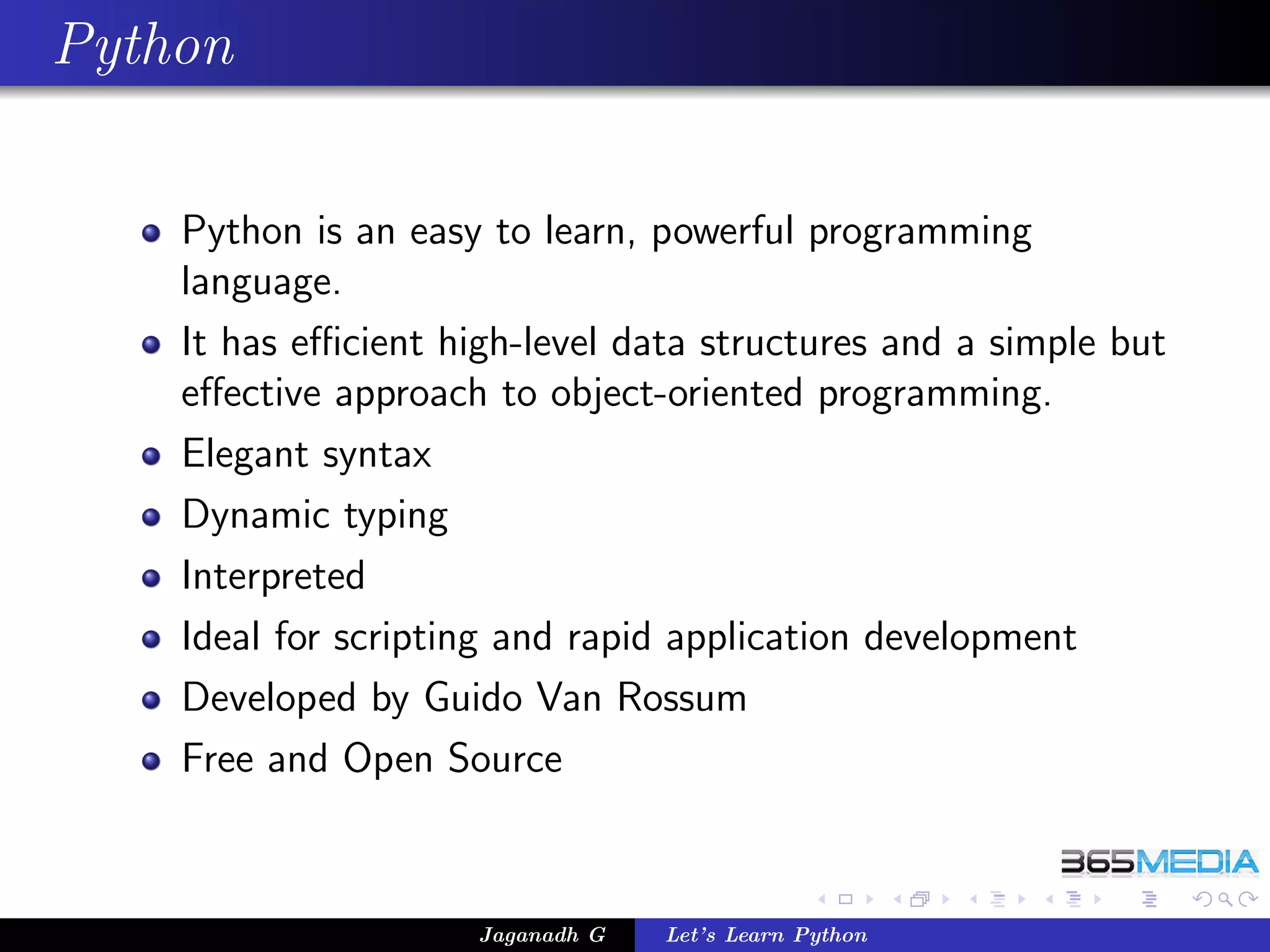 Python

- Python is an easy to learn, powerful programming language.
- It has efficient high-level data structures and a simple but effective approach to object-oriented programming.
- Elegant syntax
- Dynamic typing
- Interpreted
- Ideal for scripting and rapid application development
- Developed by Guido Van Rossum
- Free and Open Source

365MEDIA

Jaganadh G    Let's Learn Python